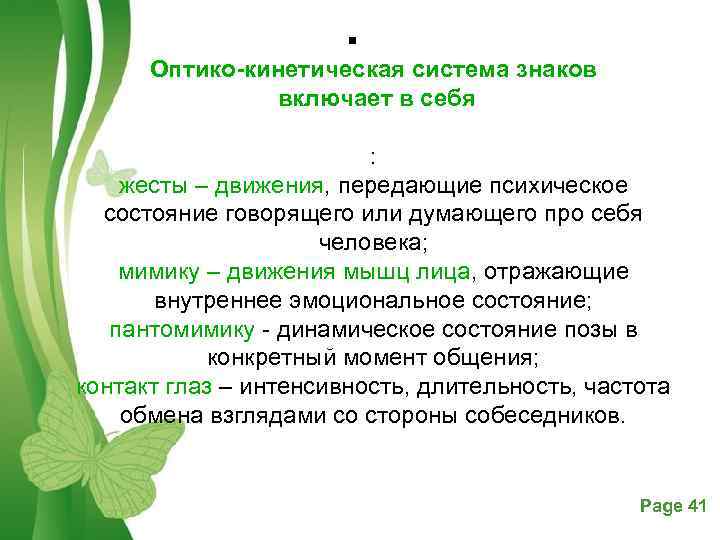 ▪
Оптико-кинетическая система знаков включает в себя

:
жесты – движения, передающие психическое состояние говорящего или думающего про себя человека;
мимику – движения мышц лица, отражающие внутреннее эмоциональное состояние;
пантомимику - динамическое состояние позы в конкретный момент общения;
контакт глаз – интенсивность, длительность, частота обмена взглядами со стороны собеседников.

Page 41